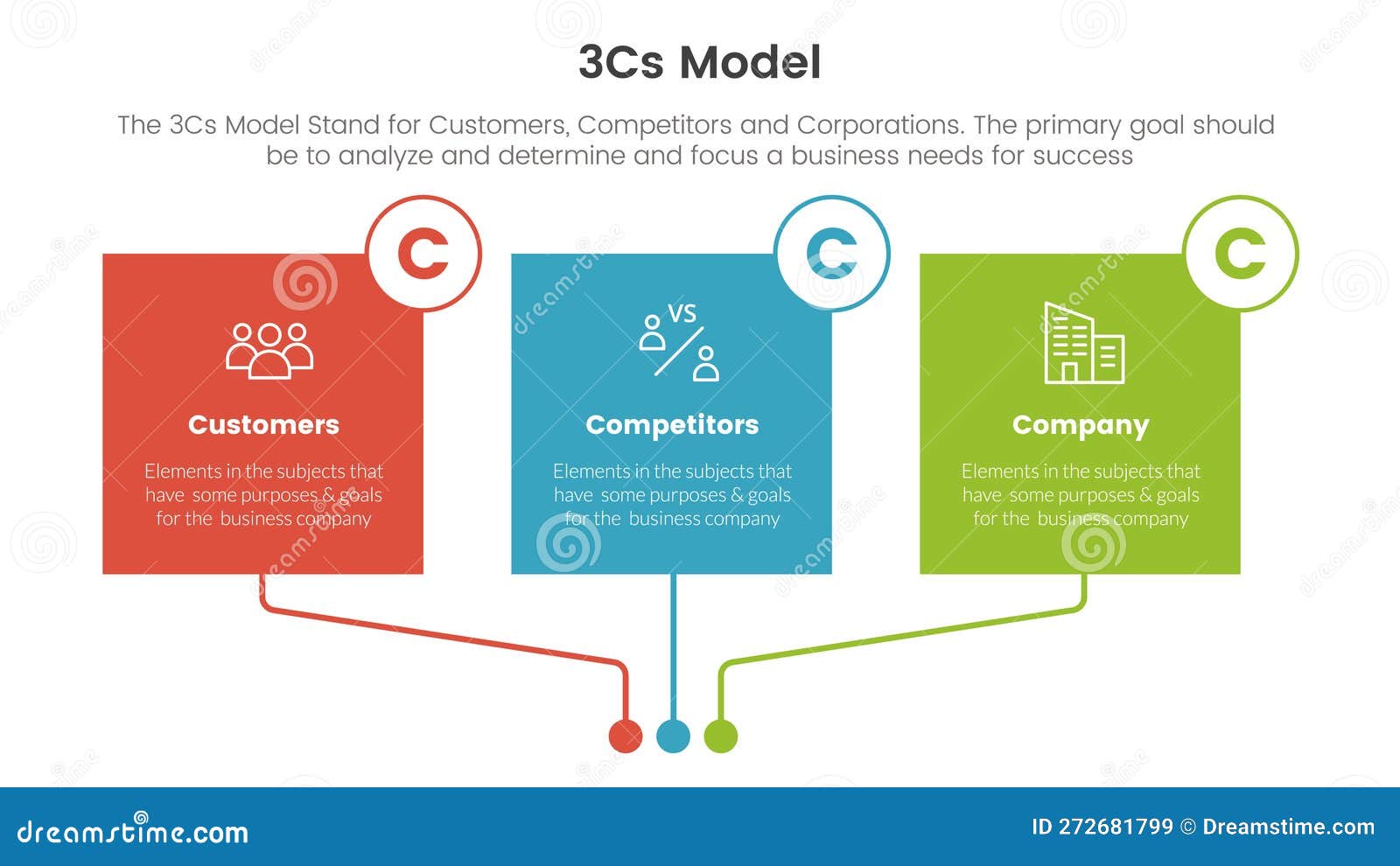 3Cs Model

The 3Cs Model Stand for Customers, Competitors and Corporations. The primary goal should be to analyze and determine and focus a business needs for success

C

Customers

Elements in the subjects that have some purposes & goals for the business company

C

VS

Competitors

Elements in the subjects that have some purposes & goals for the business company

C

Company

Elements in the subjects that have some purposes & goals for the business company

dreamstime.com

ID 272681799 © Dreamstime.com